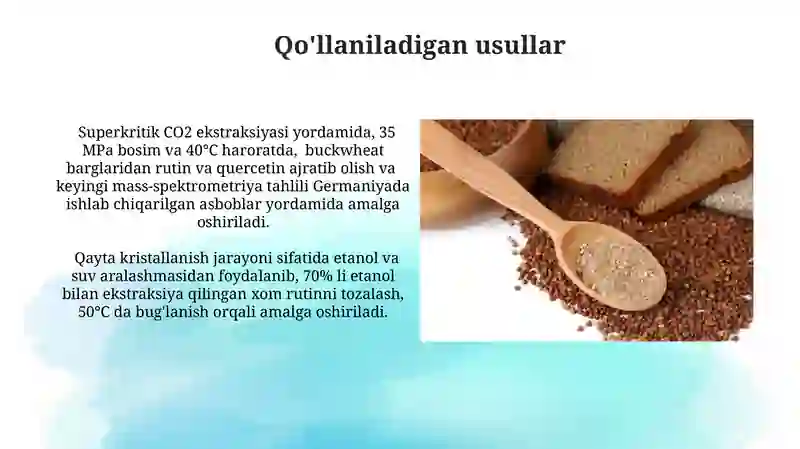 Qo'llaniladigan usullar

Superkritik CO2 ekstraksiyasi yordamida, 35 MPa bosim va 40°C haroratda, buckwheat barglaridan rutin va quercetin ajratib olish va keyingi mass-spektrometriya tahlili Germaniyada ishlab chiqarilgan asboblar yordamida amalga oshiriladi.

Qayta kristallanish jarayoni sifatida etanol va suv aralashmasidan foydalanib, 70% li etanol bilan ekstraksiya qilingan xom rutinni tozalash, 50°C da bug'lanish orqali amalga oshiriladi.